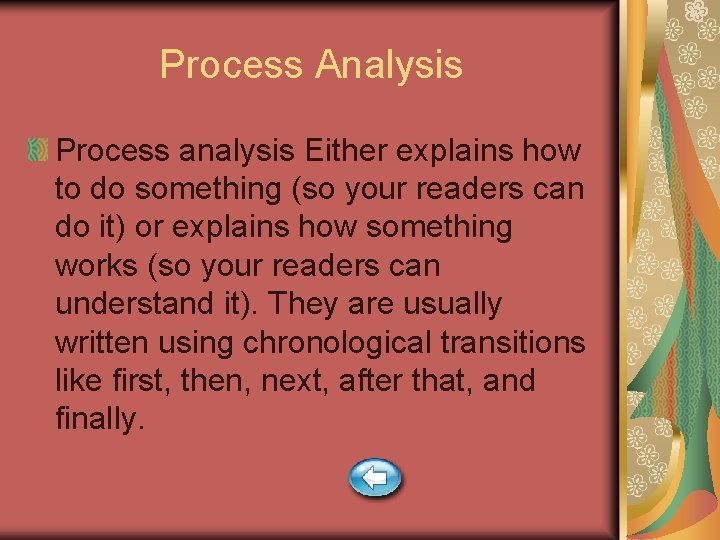 Process Analysis

Process analysis Either explains how to do something (so your readers can do it) or explains how something works (so your readers can understand it). They are usually written using chronological transitions like first, then, next, after that, and finally.